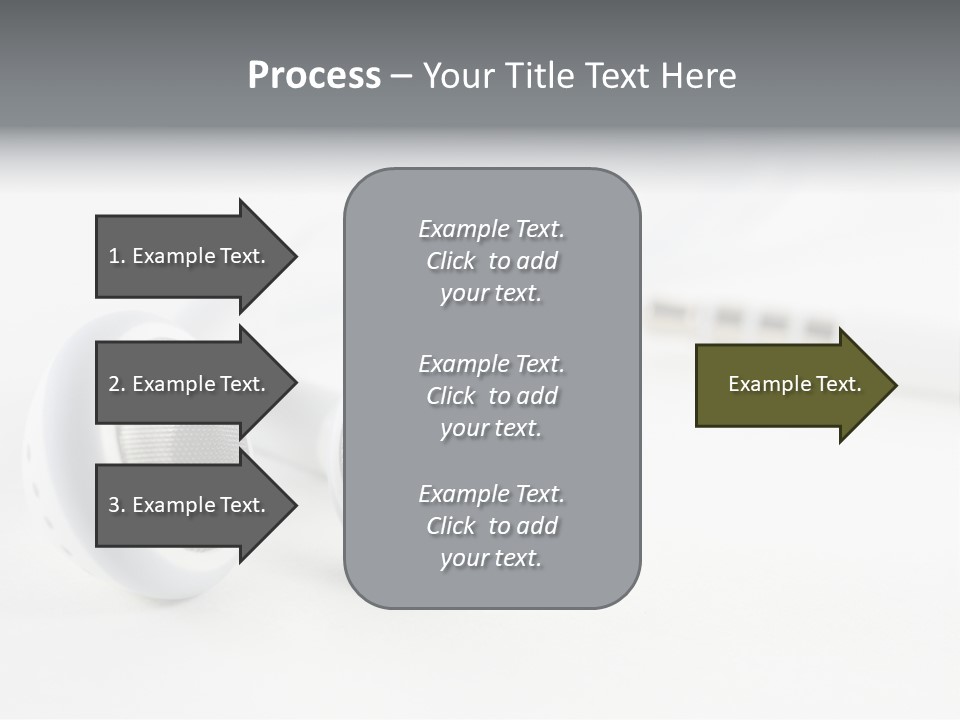 Process – Your Title Text Here

1. Example Text.

2. Example Text.

3. Example Text.

Example Text. Click to add your text.

Example Text. Click to add your text.

Example Text. Click to add your text.

Example Text.